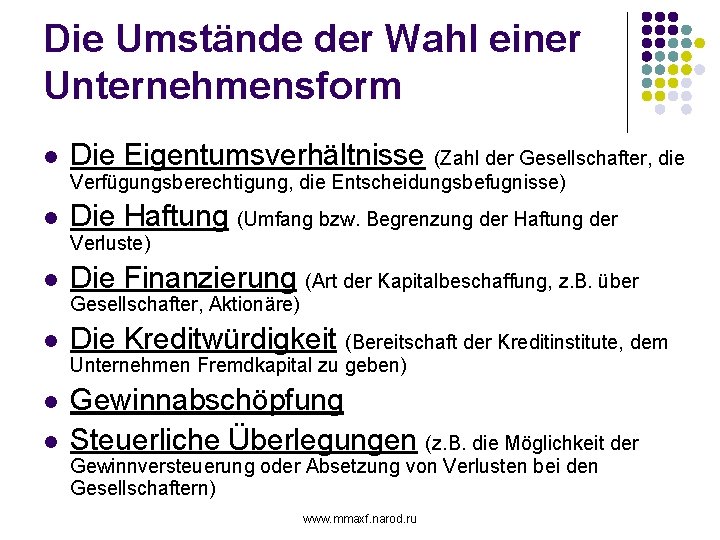 Die Umstände der Wahl einer Unternehmensform

- Die Eigentumsverhältnisse (Zahl der Gesellschafter, die Verfügungsberechtigung, die Entscheidungsbefugnisse)
- Die Haftung (Umfang bzw. Begrenzung der Haftung der Verluste)
- Die Finanzierung (Art der Kapitalbeschaffung, z.B. über Gesellschafter, Aktionäre)
- Die Kreditwürdigkeit (Bereitschaft der Kreditinstitute, dem Unternehmen Fremdkapital zu geben)
- Gewinnabschöpfung
- Steuerliche Überlegungen (z.B. die Möglichkeit der Gewinnversteuerung oder Absetzung von Verlusten bei den Gesellschaftern)

www.mmaxf.narod.ru